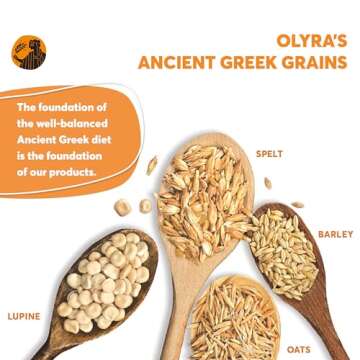 OLYRA'S
ANCIENT GREEK GRAINS

The foundation of the well-balanced Ancient Greek diet is the foundation of our products.

SPELT

BARLEY

LUPINE

OATS